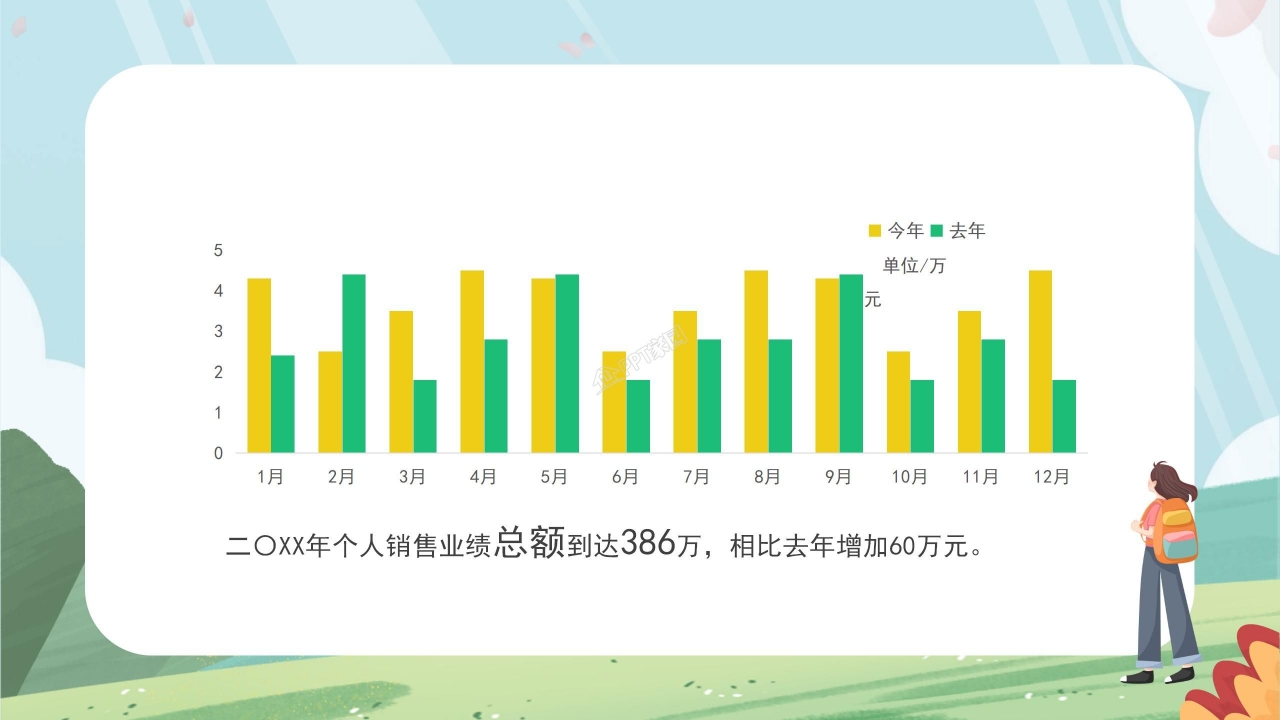 今年 去年

单位/万元

5
4
3
2
1
0

1月 2月 3月 4月 5月 6月 7月 8月 9月 10月 11月 12月

二〇XX年个人销售业绩总额到达386万，相比去年增加60万元。